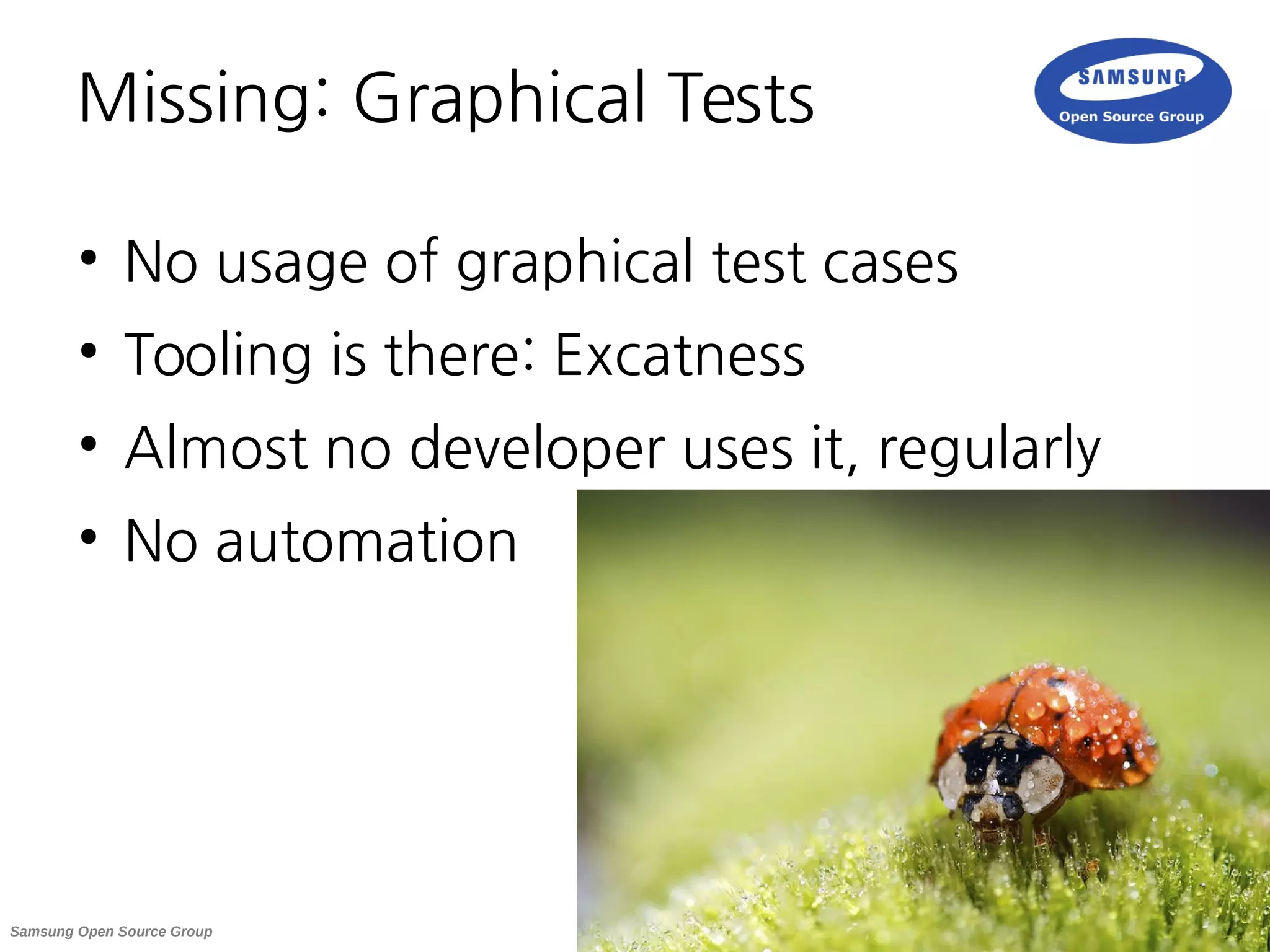 Missing: Graphical Tests

SAMSUNG
Open Source Group

• No usage of graphical test cases
• Tooling is there: Excatness
• Almost no developer uses it, regularly
• No automation

Samsung Open Source Group